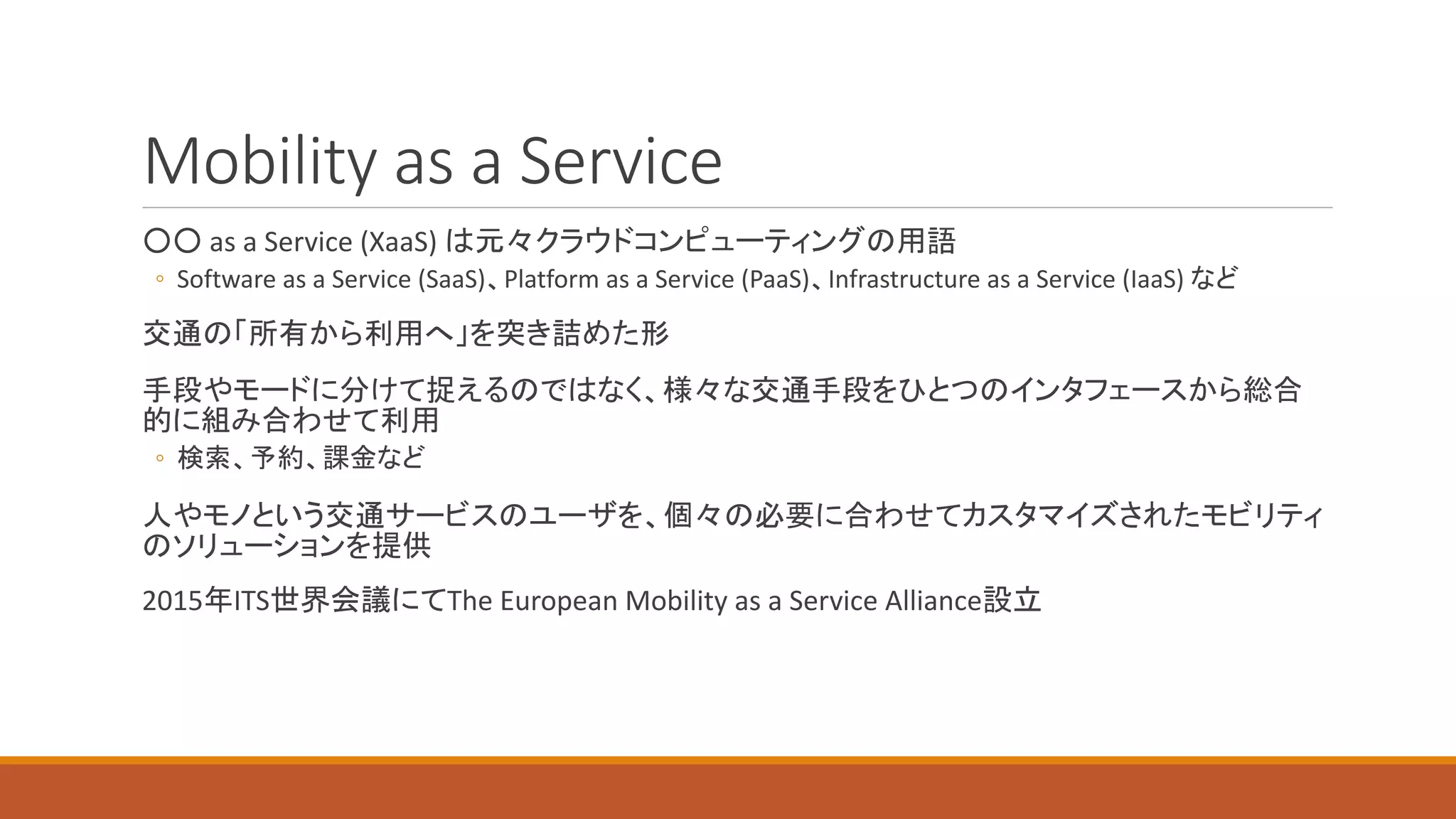 Mobility as a Service

〇〇 as a Service (XaaS) は元々クラウドコンピューティングの用語

◦ Software as a Service (SaaS)、Platform as a Service (PaaS)、Infrastructure as a Service (IaaS) など

交通の「所有から利用へ」を突き詰めた形

手段やモードに分けて捉えるのではなく、様々な交通手段をひとつのインタフェースから総合的に組み合わせて利用

◦ 検索、予約、課金など

人やモノという交通サービスのユーザを、個々の必要に合わせてカスタマイズされたモビリティのソリューションを提供

2015年ITS世界会議にてThe European Mobility as a Service Alliance設立